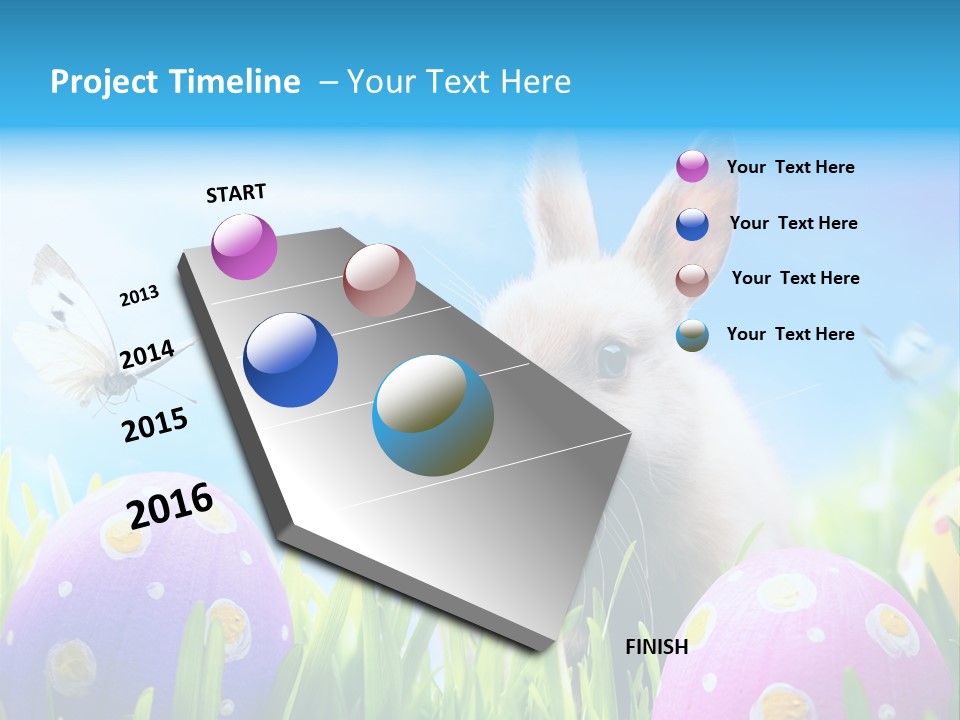 Project Timeline – Your Text Here

START

2013

2014

2015

2016

FINISH

Your Text Here

Your Text Here

Your Text Here

Your Text Here